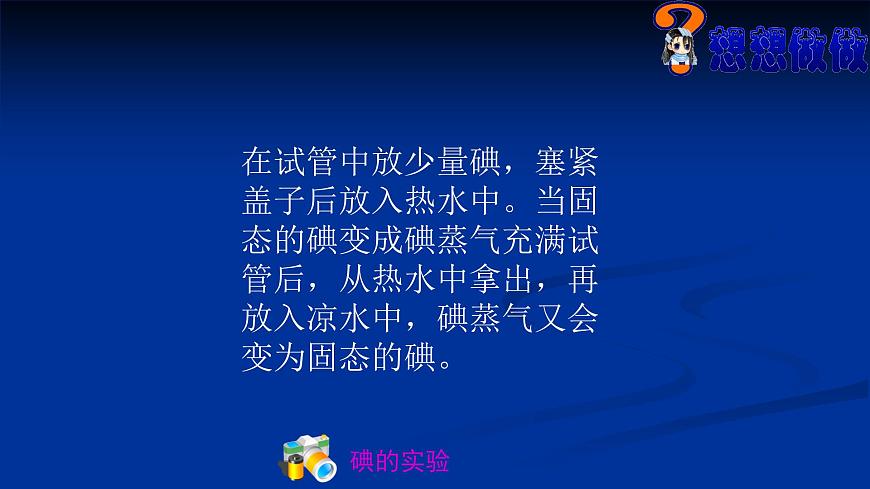 想想做做

在试管中放少量碘，塞紧盖子后放入热水中。当固态的碘变成碘蒸气充满试管后，从热水中拿出，再放入凉水中，碘蒸气又会变为固态的碘。

碘的实验